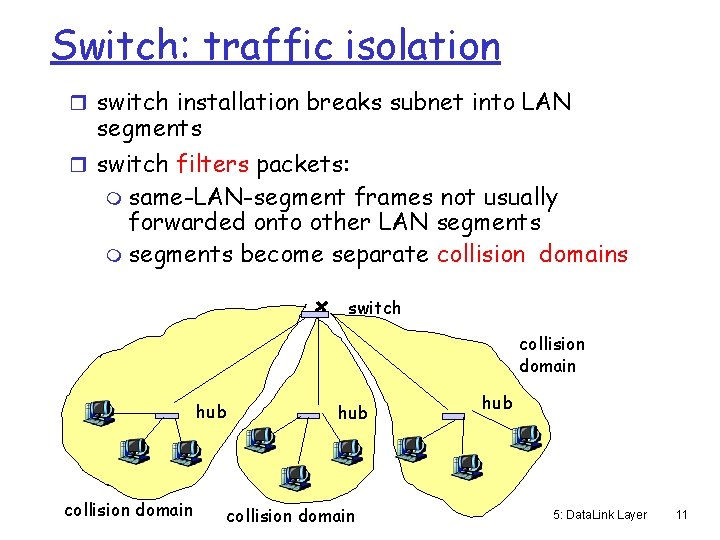 Switch: traffic isolation

switch installation breaks subnet into LAN segments

switch filters packets:

same-LAN-segment frames not usually forwarded onto other LAN segments

segments become separate collision domains

switch

collision domain

hub

hub

hub

collision domain

collision domain

5: DataLink Layer 11